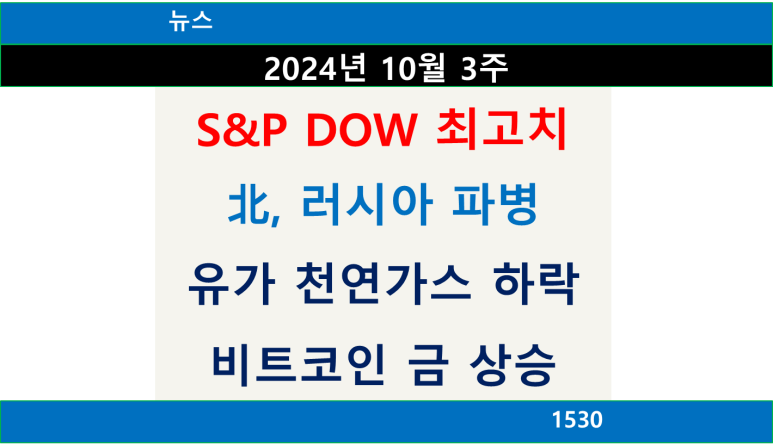 뉴스

2024년 10월 3주

S&P DOW 최고치

北, 러시아 파병

유가 천연가스 하락

비트코인 금 상승

1530